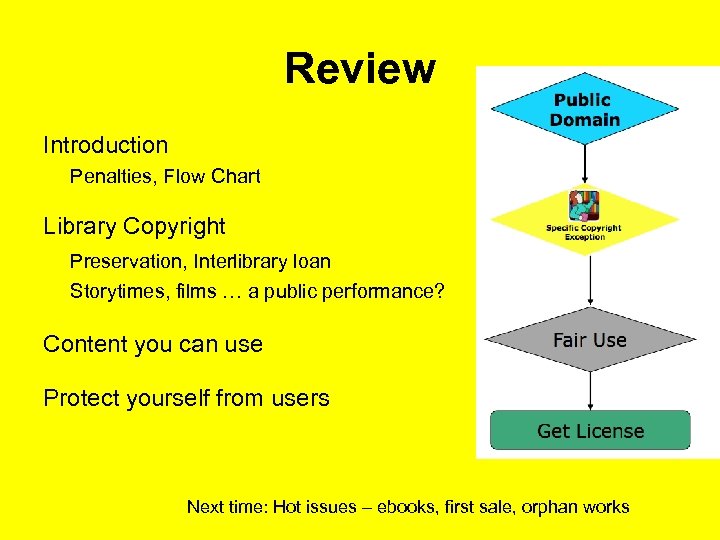 Review

Introduction

Penalties, Flow Chart

Library Copyright

Preservation, Interlibrary loan

Storytimes, films … a public performance?

Content you can use

Protect yourself from users

Public Domain

Specific Copyright Exception

Fair Use

Get License

Next time: Hot issues – ebooks, first sale, orphan works